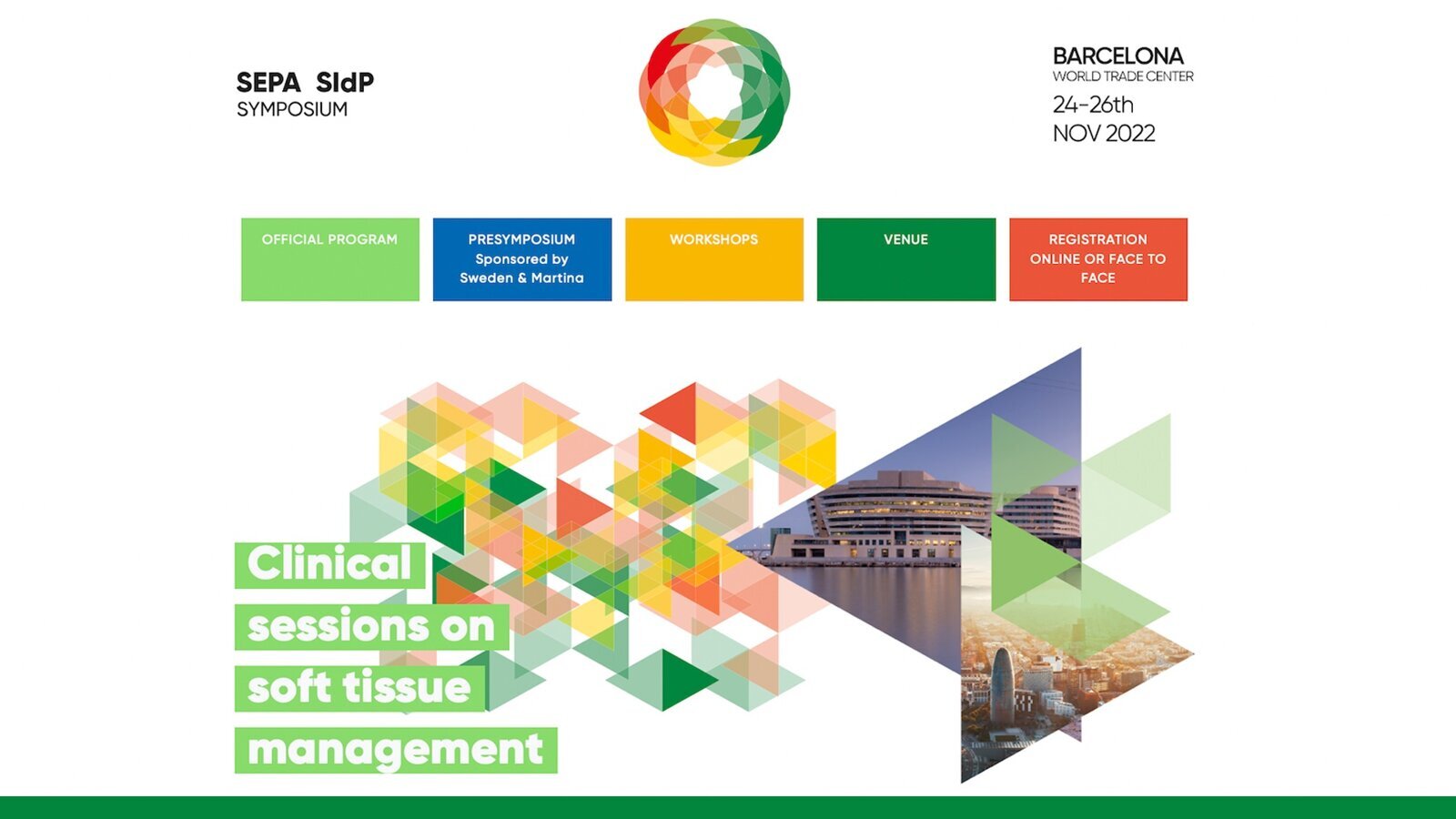 SEPA SIdP
SYMPOSIUM

BARCELONA
WORLD TRADE CENTER
24-26th
NOV 2022

OFFICIAL PROGRAM

PRESYMPOSIUM
Sponsored by
Sweden & Martina

WORKSHOPS

VENUE

REGISTRATION
ONLINE OR FACE TO
FACE

Clinical sessions on soft tissue management